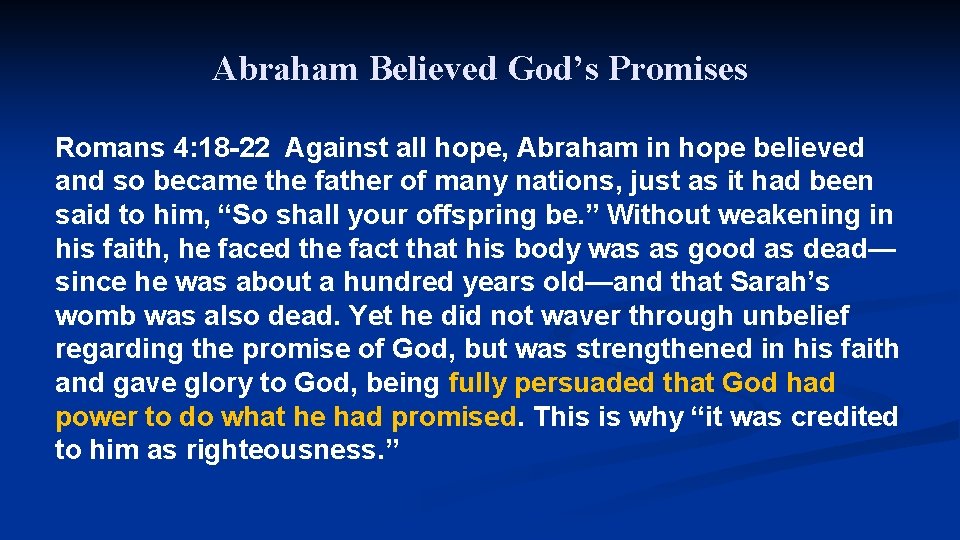 Abraham Believed God’s Promises

Romans 4:18-22 Against all hope, Abraham in hope believed and so became the father of many nations, just as it had been said to him, “So shall your offspring be.” Without weakening in his faith, he faced the fact that his body was as good as dead—since he was about a hundred years old—and that Sarah’s womb was also dead. Yet he did not waver through unbelief regarding the promise of God, but was strengthened in his faith and gave glory to God, being fully persuaded that God had power to do what he had promised. This is why “it was credited to him as righteousness.”